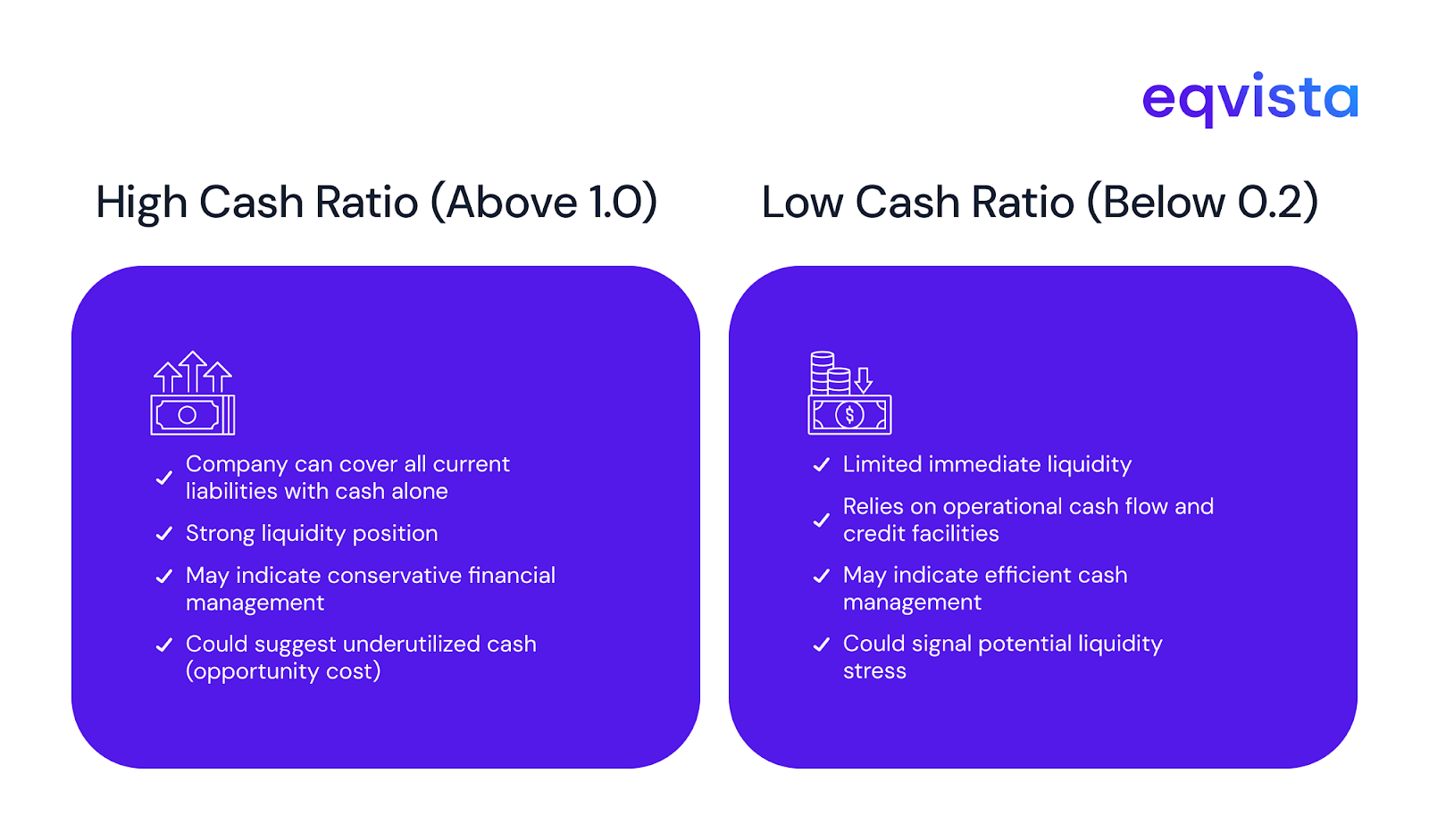 eqvista

High Cash Ratio (Above 1.0)

✓ Company can cover all current liabilities with cash alone

✓ Strong liquidity position

✓ May indicate conservative financial management

✓ Could suggest underutilized cash (opportunity cost)

Low Cash Ratio (Below 0.2)

$

✓ Limited immediate liquidity

✓ Relies on operational cash flow and credit facilities

✓ May indicate efficient cash management

✓ Could signal potential liquidity stress